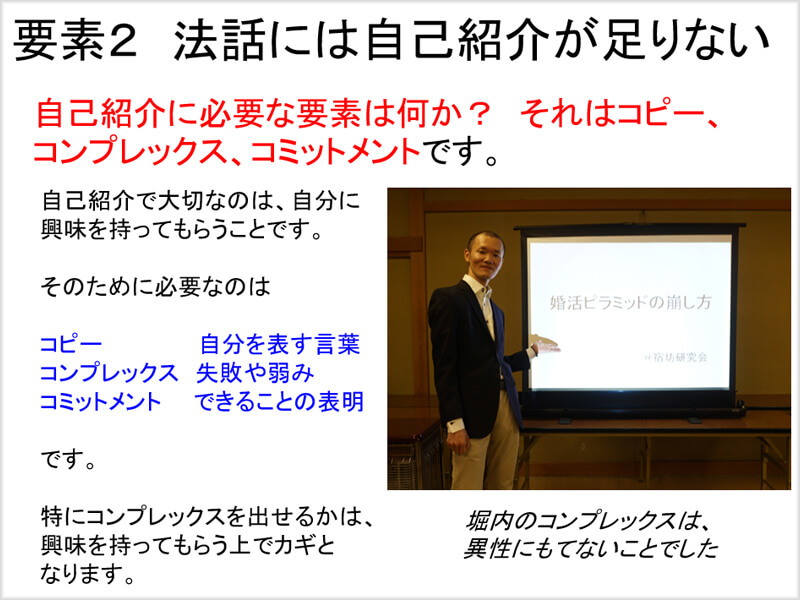 要素２　法話には自己紹介が足りない

自己紹介に必要な要素は何か？　それはコピー、コンプレックス、コミットメントです。

自己紹介で大切なのは、自分に興味を持ってもらうことです。

そのために必要なのは

コピー　自分を表す言葉
コンプレックス　失敗や弱み
コミットメント　できることの表明

です。

特にコンプレックスを出せるかは、興味を持ってもらう上でカギとなります。

婚活ピラミッドの崩し方

＠宿坊研究会

堀内のコンプレックスは、異性にもてないことでした